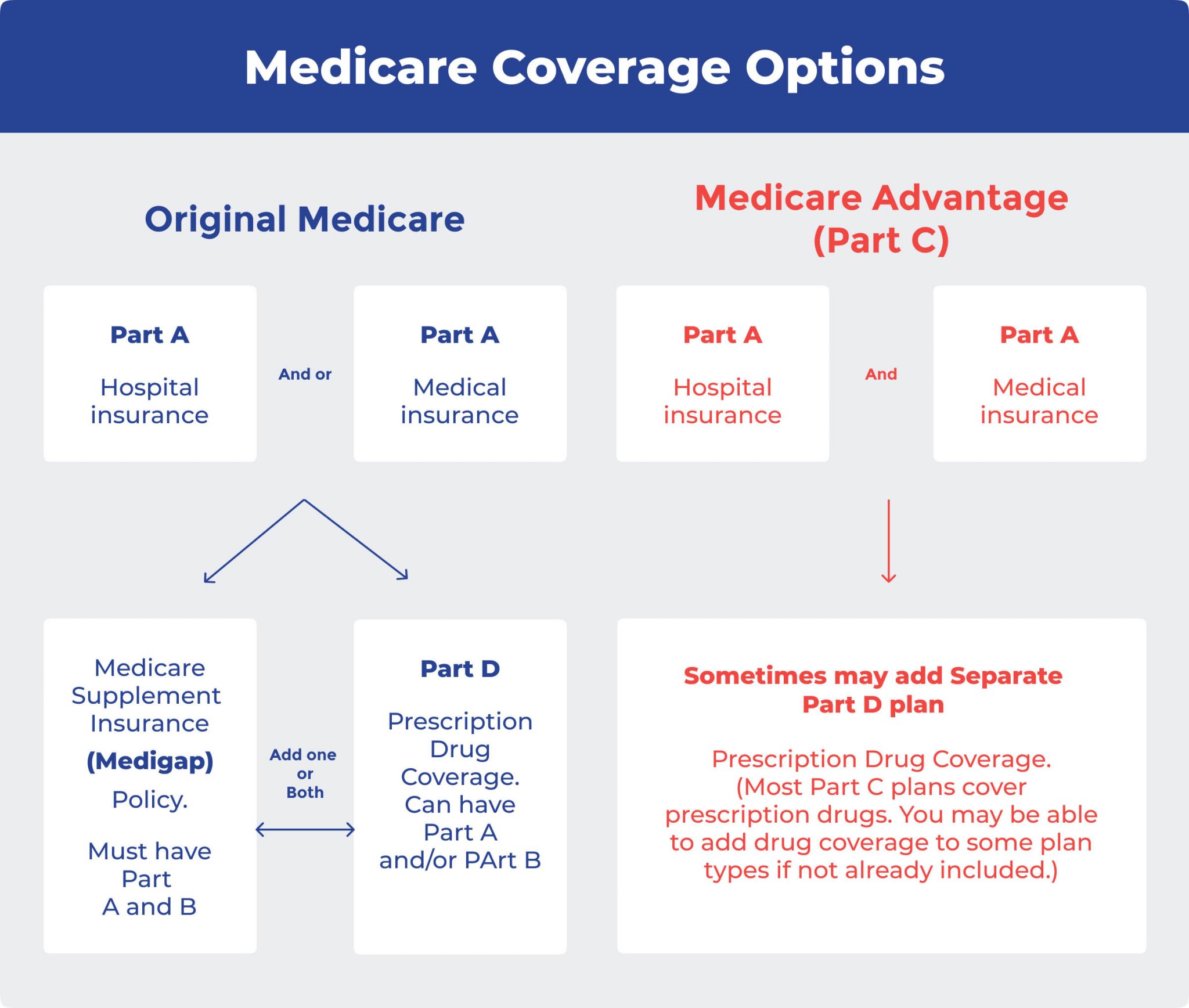 Medicare Coverage Options

Original Medicare

Part A

Hospital insurance

And or

Part A

Medical insurance

Medicare Supplement Insurance

(Medigap)

Policy.

Must have Part A and B

Add one or Both

Part D

Prescription Drug Coverage. Can have Part A and/or PArt B

Medicare Advantage (Part C)

Part A

Hospital insurance

And

Part A

Medical insurance

Sometimes may add Separate Part D plan

Prescription Drug Coverage. (Most Part C plans cover prescription drugs. You may be able to add drug coverage to some plan types if not already included.)